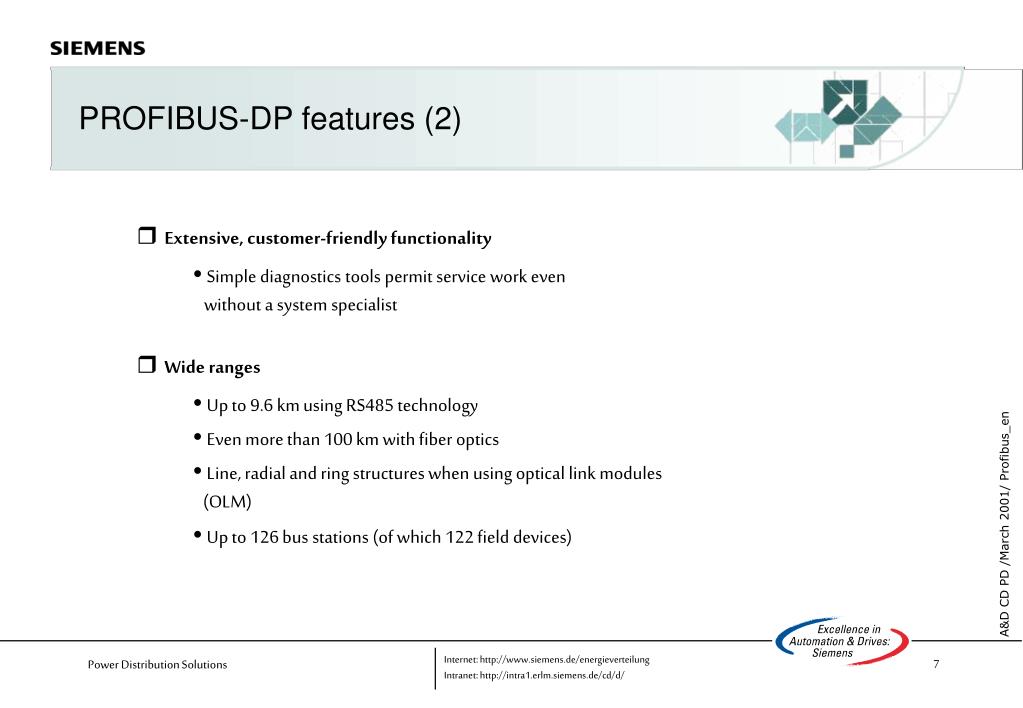 SIEMENS

PROFIBUS-DP features (2)

❒ Extensive, customer-friendly functionality

• Simple diagnostics tools permit service work even without a system specialist

❒ Wide ranges

• Up to 9.6 km using RS485 technology

• Even more than 100 km with fiber optics

• Line, radial and ring structures when using optical link modules (OLM)

• Up to 126 bus stations (of which 122 field devices)

A&D CD PD /March 2001/ Profibus_en

Excellence in Automation & Drives: Siemens

Power Distribution Solutions

Internet: http://www.siemens.de/energieverteilung
Intranet: http://intra1.erlm.siemens.de/cd/d/

7